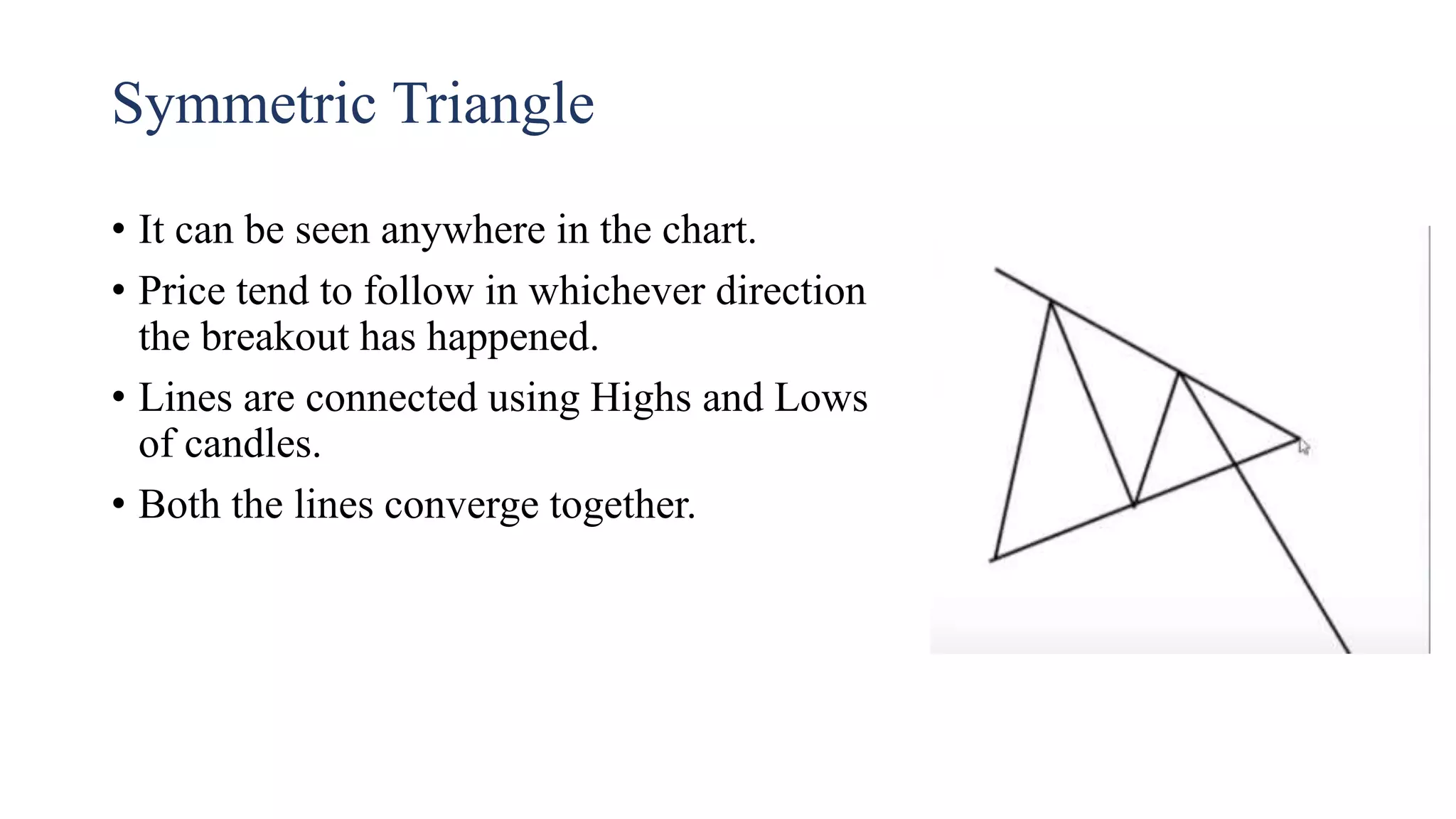 Symmetric Triangle

• It can be seen anywhere in the chart.
• Price tend to follow in whichever direction the breakout has happened.
• Lines are connected using Highs and Lows of candles.
• Both the lines converge together.